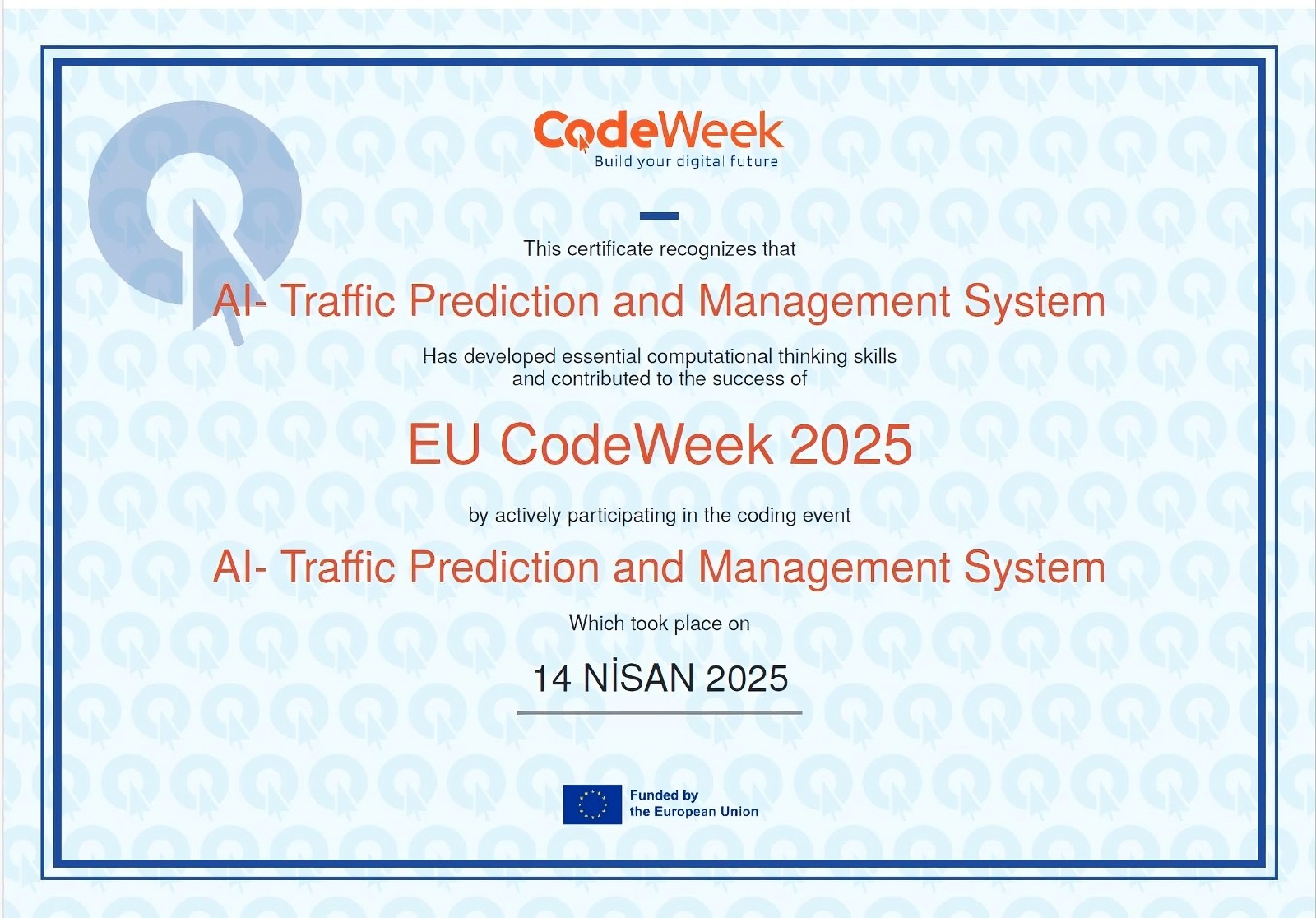 CodeWeek
Build your digital future

This certificate recognizes that

AI- Traffic Prediction and Management System

Has developed essential computational thinking skills and contributed to the success of

EU CodeWeek 2025

by actively participating in the coding event

AI- Traffic Prediction and Management System

Which took place on

14 NİSAN 2025

Funded by the European Union